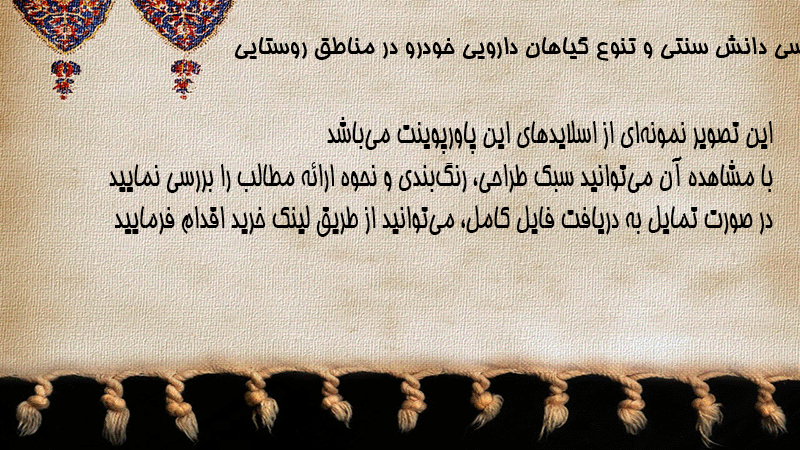 سی دانش سنتی و تنوع گیاهان دارویی خودرو در مناطق روستایی

این تصویر نمونه‌ای از اسلایدهای این پاورپوینت می‌باشد
با مشاهده آن می‌توانید سبک طراحی، رنگ‌بندی و نحوه ارائه مطالب را بررسی نمایید
در صورت تمایل به دریافت فایل کامل، می‌توانید از طریق لینک خرید اقدام فرمایید